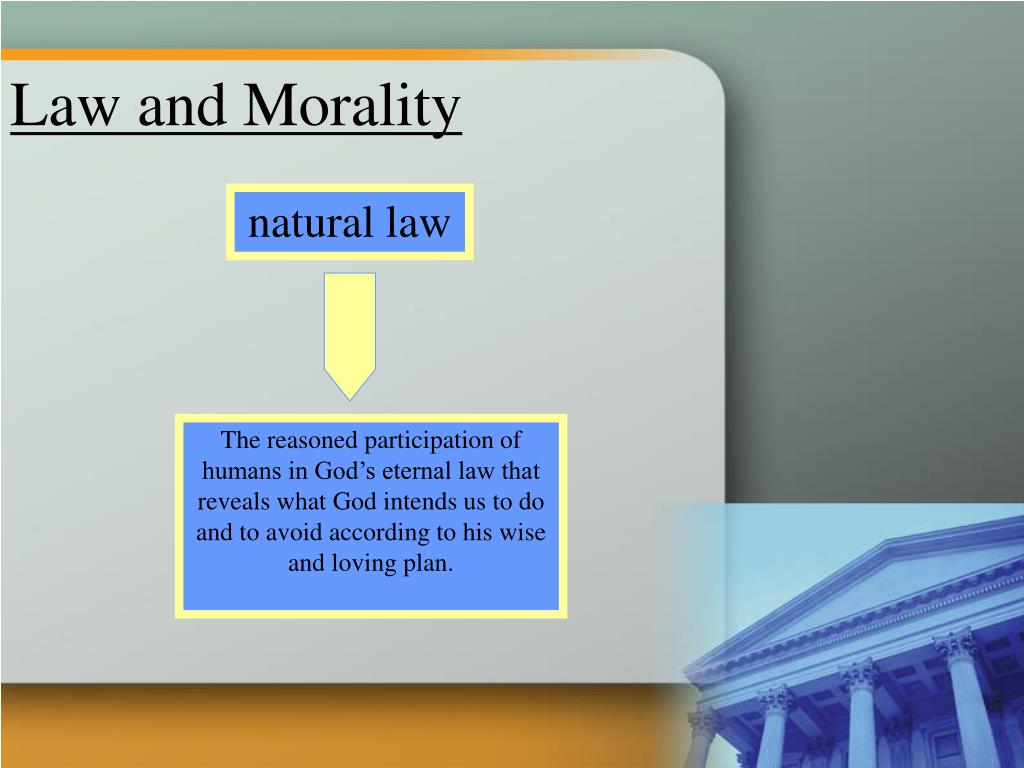 Law and Morality

natural law

The reasoned participation of humans in God’s eternal law that reveals what God intends us to do and to avoid according to his wise and loving plan.